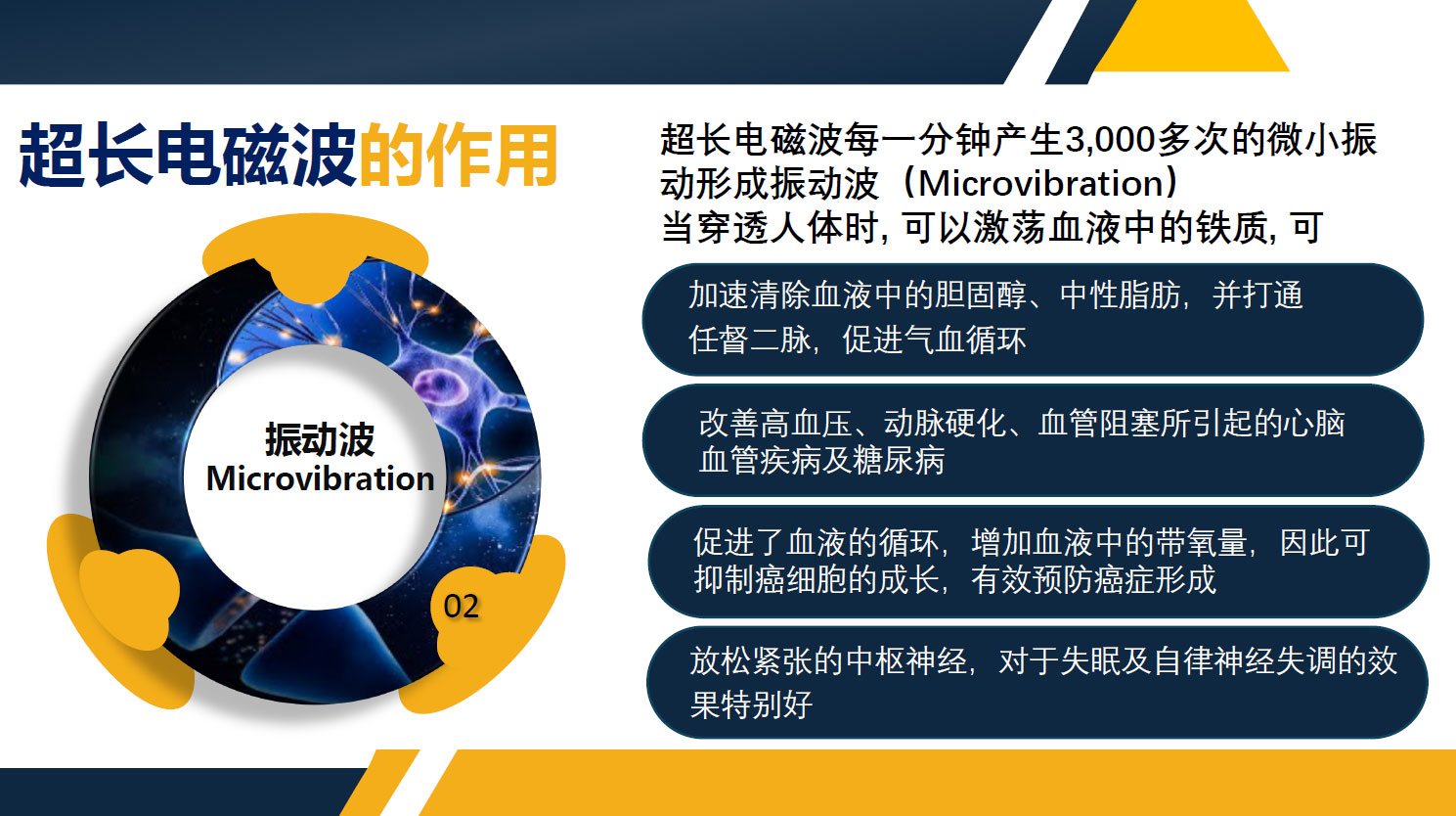 超长电磁波的作用

振动波
Microvibration

02

超长电磁波每一分钟产生3,000多次的微小振动形成振动波（Microvibration）
当穿透人体时, 可以激荡血液中的铁质, 可

加速清除血液中的胆固醇、中性脂肪，并打通任督二脉，促进气血循环

改善高血压、动脉硬化、血管阻塞所引起的心脑血管疾病及糖尿病

促进了血液的循环，增加血液中的带氧量，因此可抑制癌细胞的成长，有效预防癌症形成

放松紧张的中枢神经，对于失眠及自律神经失调的效果特别好